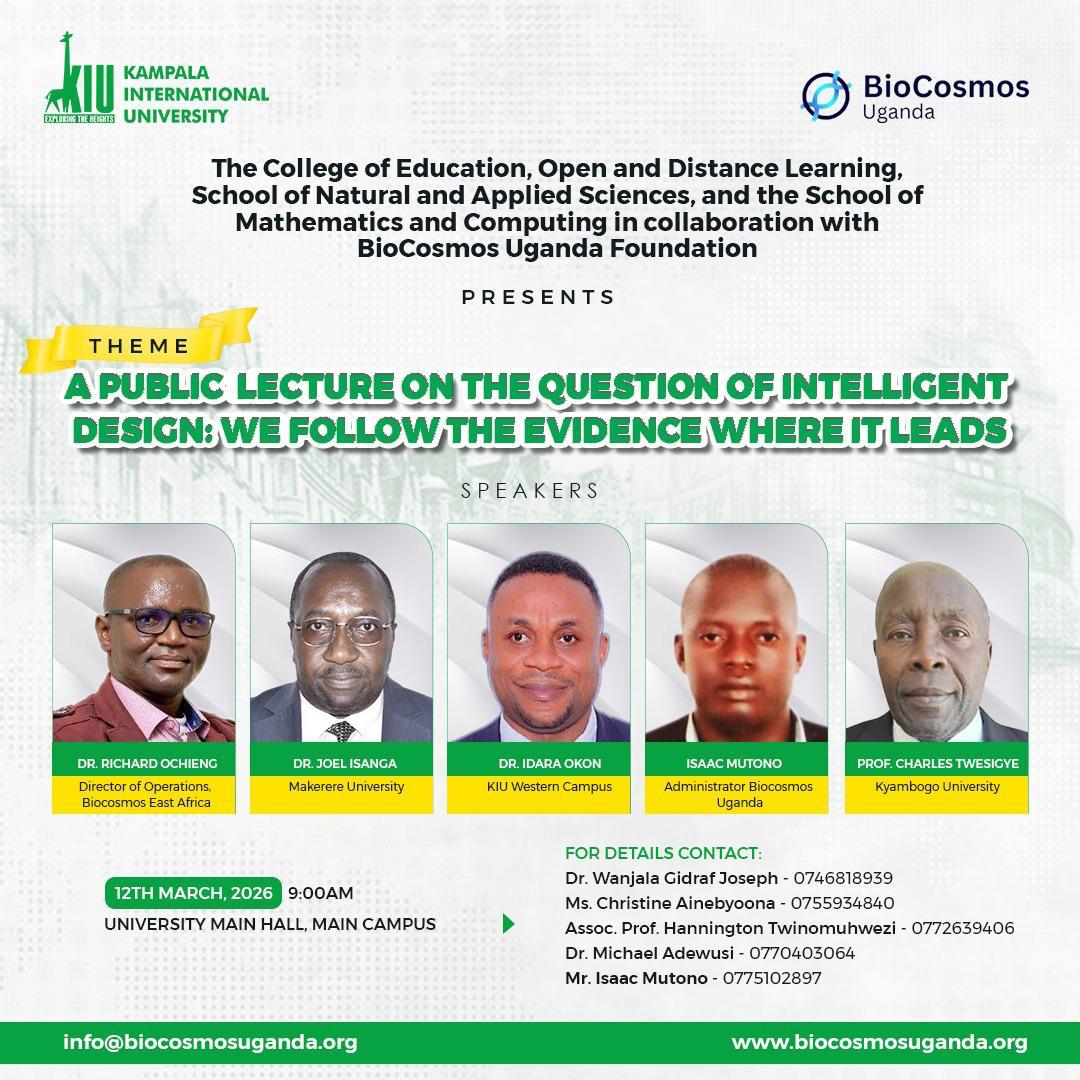 KIU
EXPLORING THE HEIGHTS
KAMPALA INTERNATIONAL UNIVERSITY

BioCosmos Uganda

The College of Education, Open and Distance Learning, School of Natural and Applied Sciences, and the School of Mathematics and Computing in collaboration with BioCosmos Uganda Foundation

PRESENTS

THEME

A PUBLIC LECTURE ON THE QUESTION OF INTELLIGENT DESIGN: WE FOLLOW THE EVIDENCE WHERE IT LEADS

SPEAKERS

DR. RICHARD OCHIENG
Director of Operations, Biocosmos East Africa

DR. JOEL ISANGA
Makerere University

DR. IDARA OKON
KIU Western Campus

ISAAC MUTONO
Administrator Biocosmos Uganda

PROF. CHARLES TWESIGYE
Kyambogo University

12TH MARCH, 2026 9:00AM
UNIVERSITY MAIN HALL, MAIN CAMPUS

FOR DETAILS CONTACT:
Dr. Wanjala Gidraf Joseph - 0746818939
Ms. Christine Ainebyoona - 0755934840
Assoc. Prof. Hannington Twinomuhwezi - 0772639406
Dr. Michael Adewusi - 0770403064
Mr. Isaac Mutono - 0775102897

info@biocosmosuganda.org
www.biocosmosuganda.org